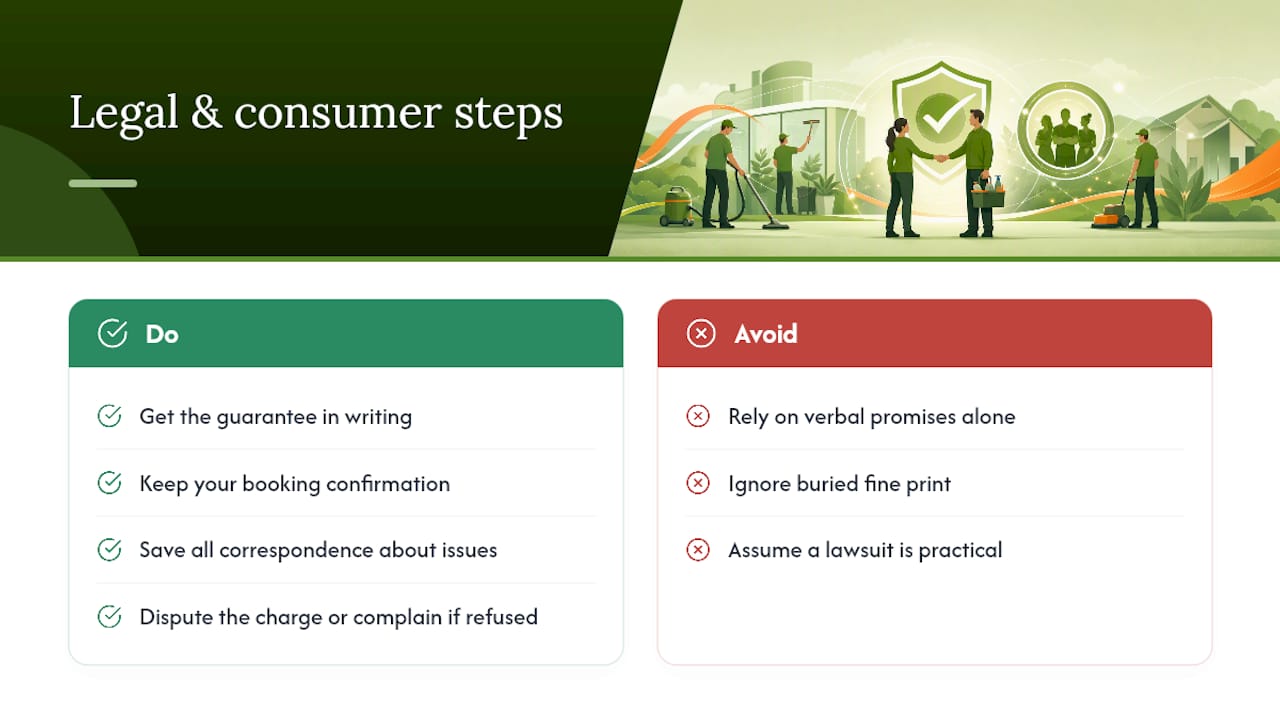 Legal & consumer steps

Do

Get the guarantee in writing

Keep your booking confirmation

Save all correspondence about issues

Dispute the charge or complain if refused

Avoid

Rely on verbal promises alone

Ignore buried fine print

Assume a lawsuit is practical